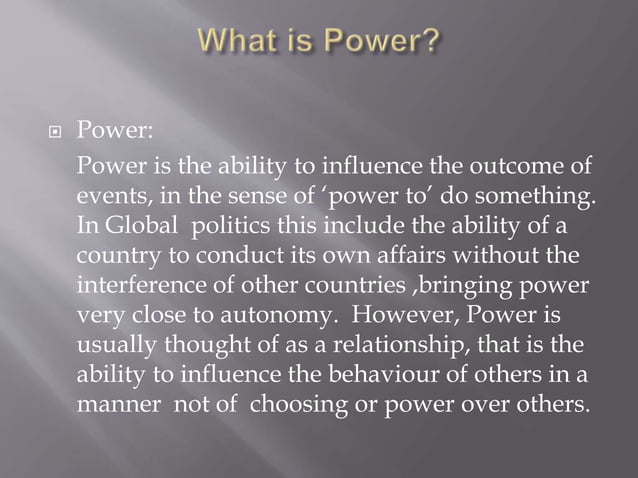 What is Power?

Power:

Power is the ability to influence the outcome of events, in the sense of ‘power to’ do something. In Global politics this include the ability of a country to conduct its own affairs without the interference of other countries ,bringing power very close to autonomy. However, Power is usually thought of as a relationship, that is the ability to influence the behaviour of others in a manner not of choosing or power over others.